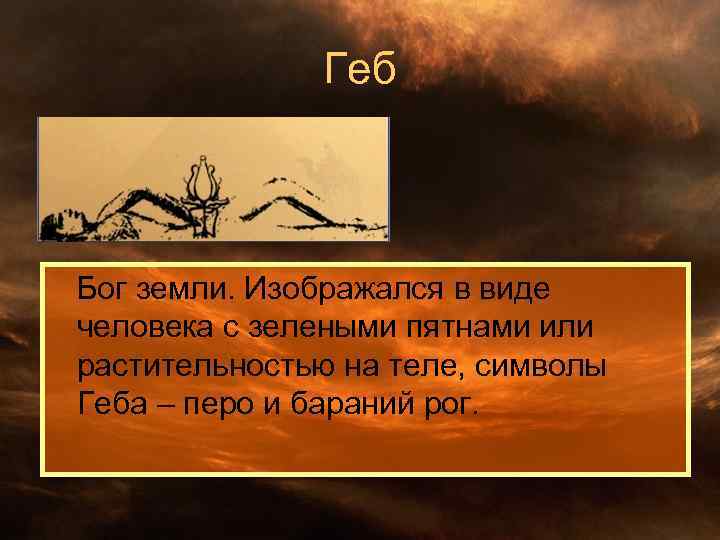 Геб

Бог земли. Изображался в виде человека с зелеными пятнами или растительностью на теле, символы Геба – перо и бараний рог.